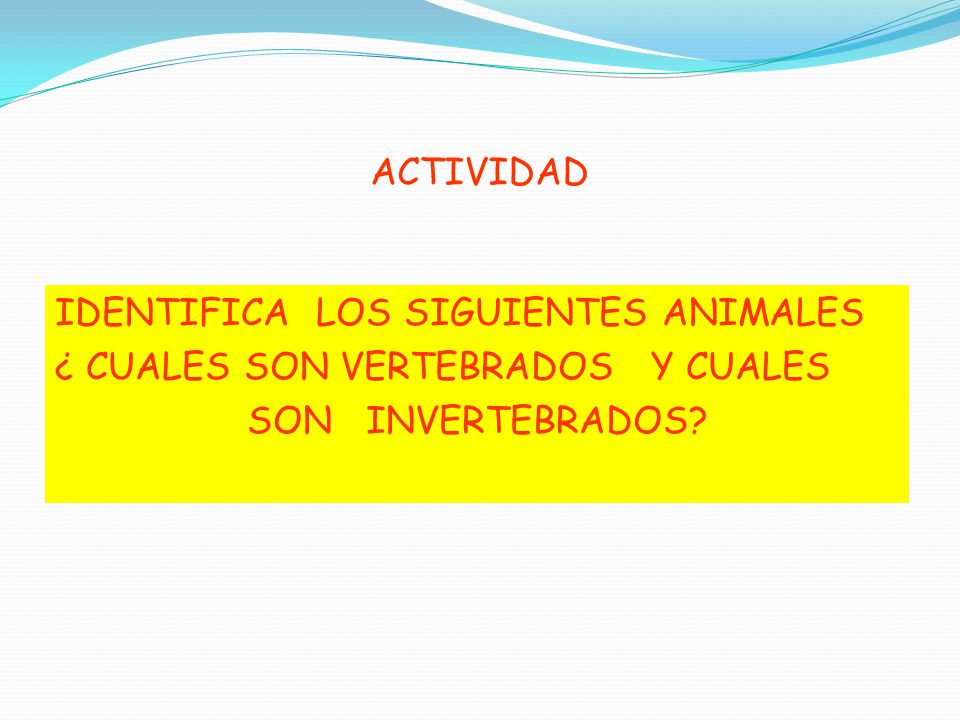 ACTIVIDAD

IDENTIFICA LOS SIGUIENTES ANIMALES ¿ CUALES SON VERTEBRADOS Y CUALES SON INVERTEBRADOS?